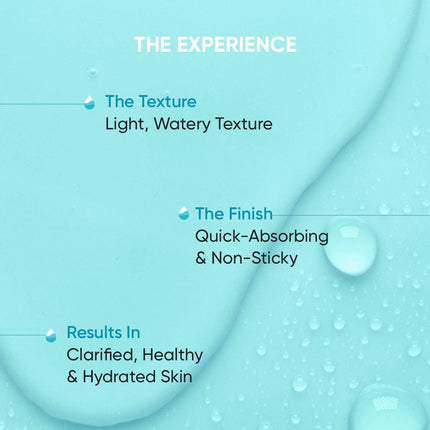 THE EXPERIENCE

The Texture
Light, Watery Texture

The Finish
Quick-Absorbing & Non-Sticky

Results In
Clarified, Healthy & Hydrated Skin